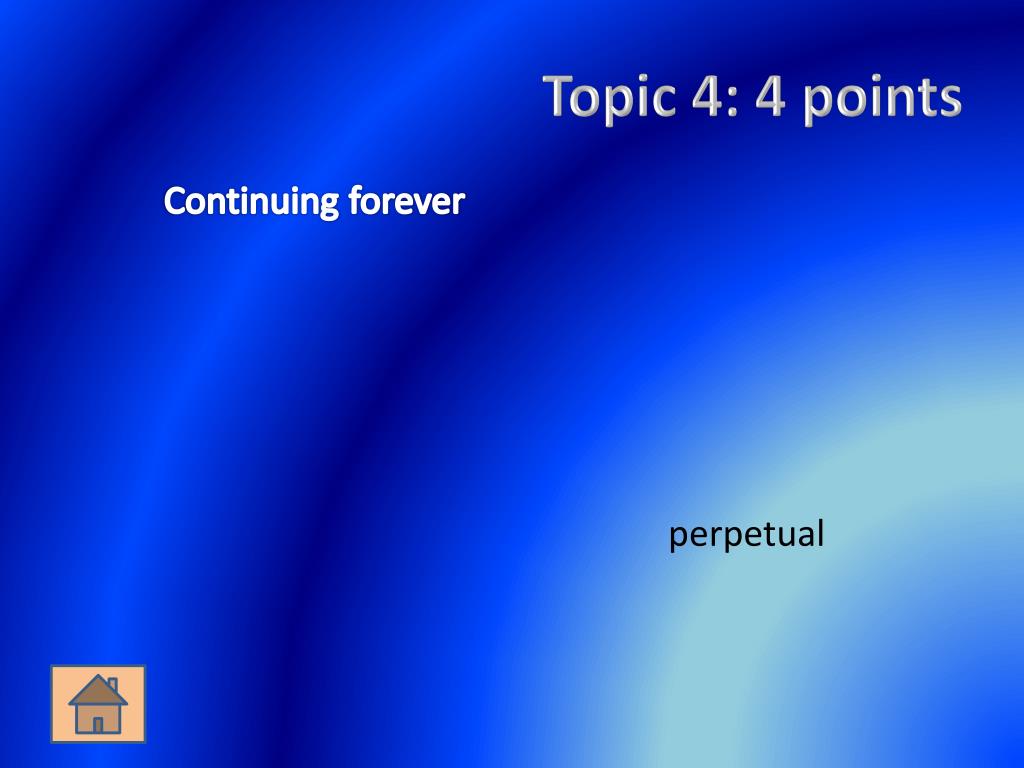 Topic 4: 4 points

Continuing forever

perpetual